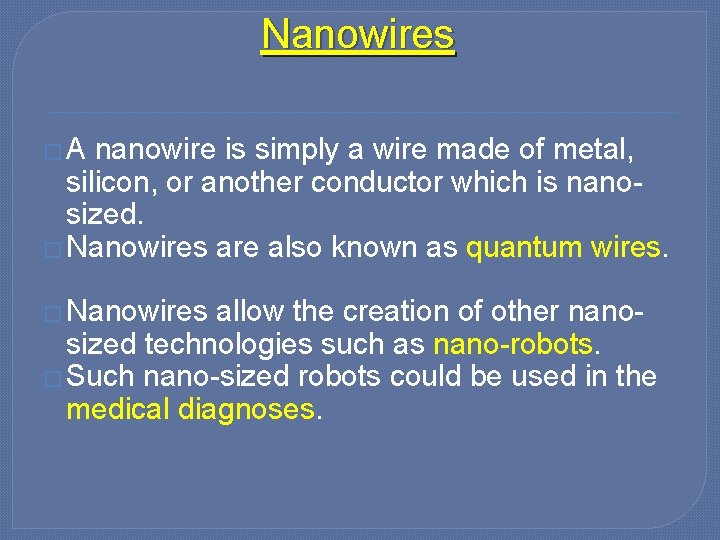 Nanowires

□ A nanowire is simply a wire made of metal, silicon, or another conductor which is nano-sized.
□ Nanowires are also known as quantum wires.

□ Nanowires allow the creation of other nano-sized technologies such as nano-robots.
□ Such nano-sized robots could be used in the medical diagnoses.